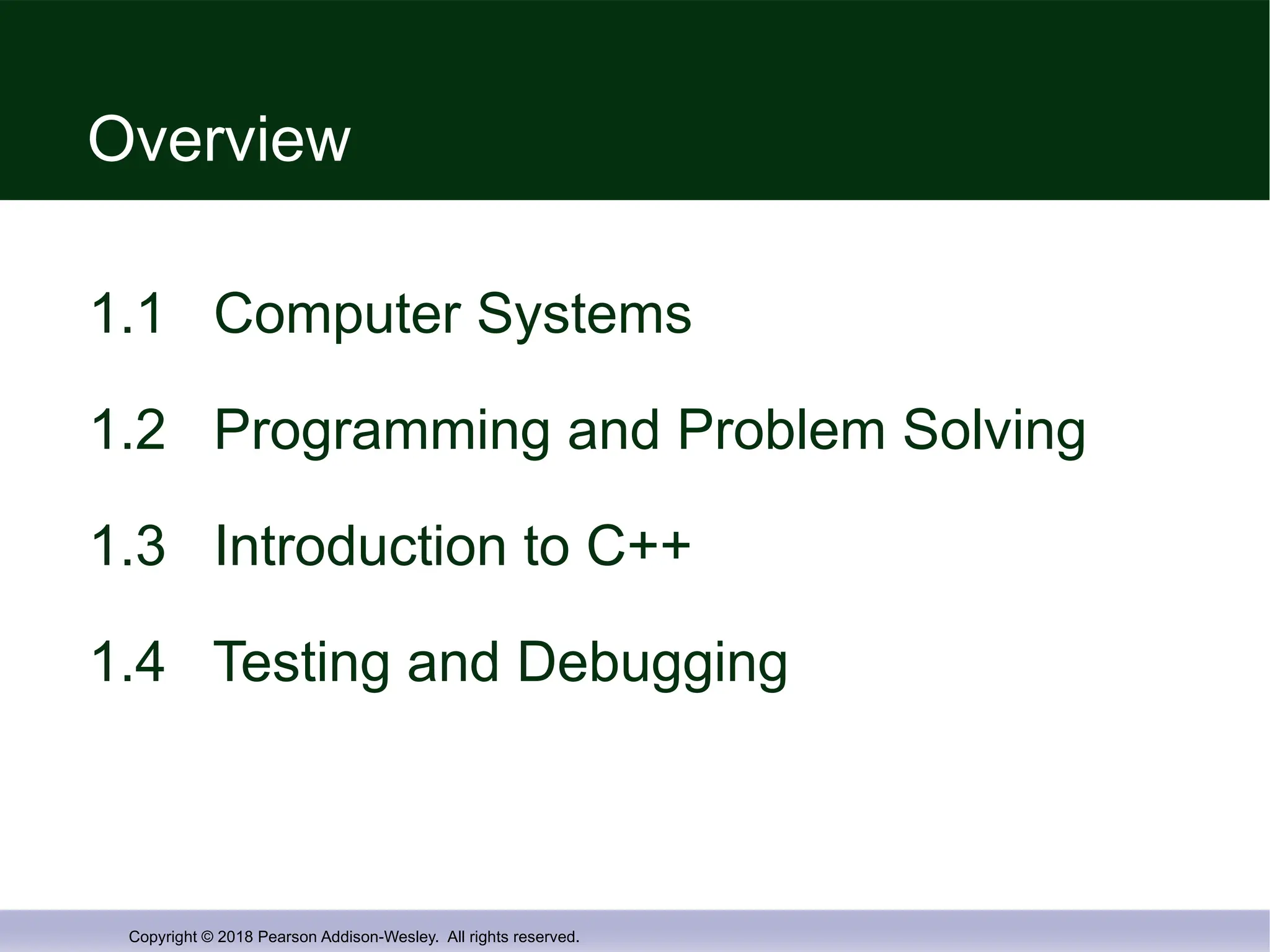 Overview

1.1 Computer Systems

1.2 Programming and Problem Solving

1.3 Introduction to C++

1.4 Testing and Debugging

Copyright © 2018 Pearson Addison-Wesley. All rights reserved.